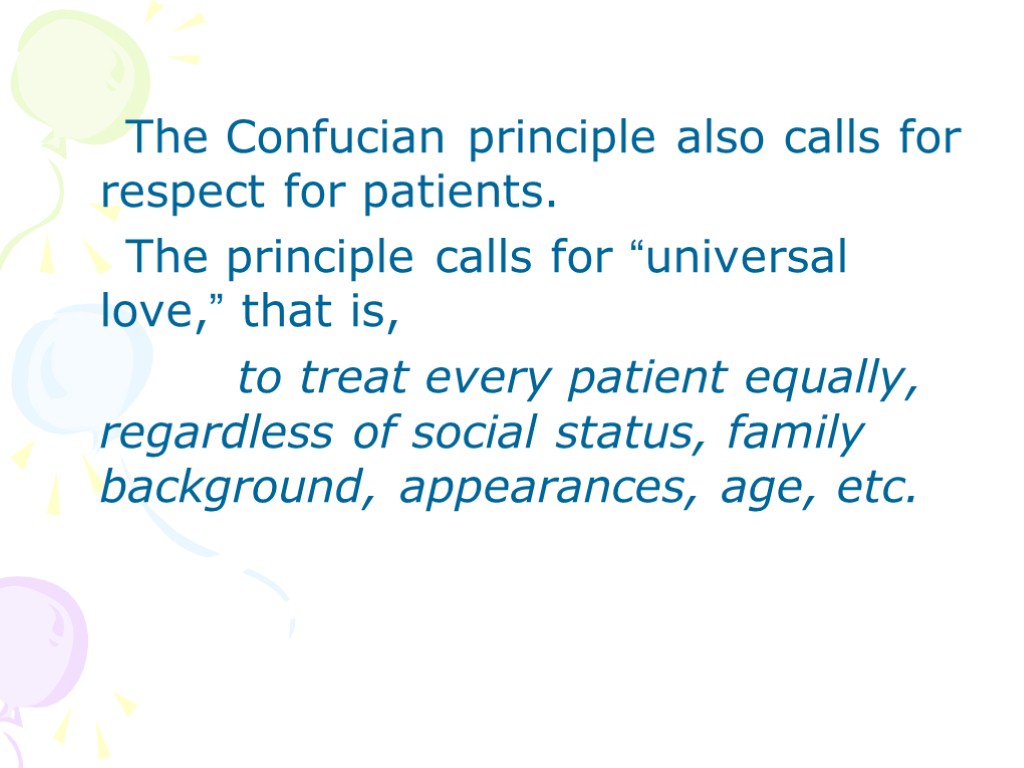 The Confucian principle also calls for respect for patients.

The principle calls for “universal love,” that is,

to treat every patient equally, regardless of social status, family background, appearances, age, etc.